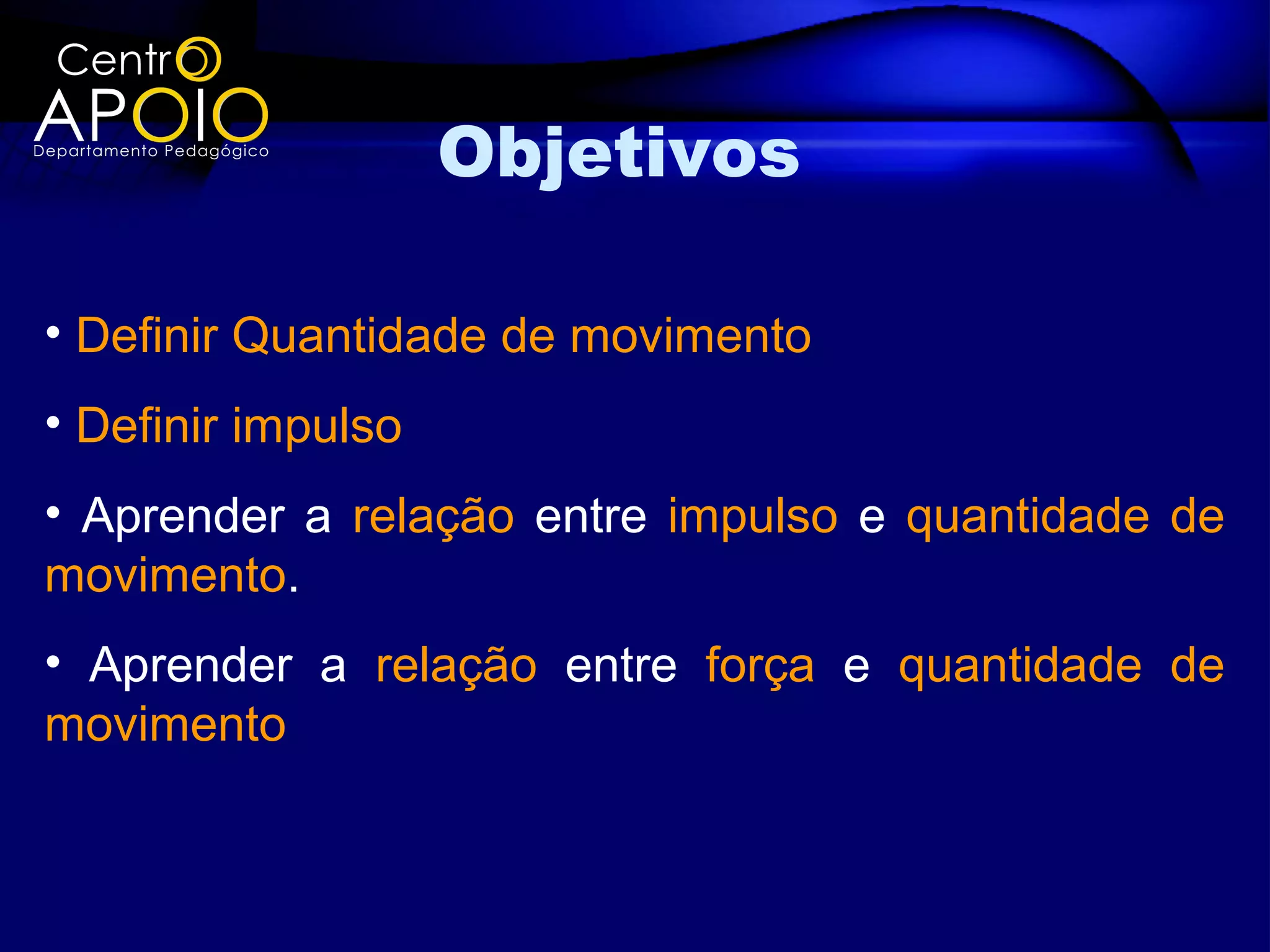 Centro
APOIO
Departamento Pedagógico

Objetivos

• Definir Quantidade de movimento

• Definir impulso

• Aprender a relação entre impulso e quantidade de movimento.

• Aprender a relação entre força e quantidade de movimento